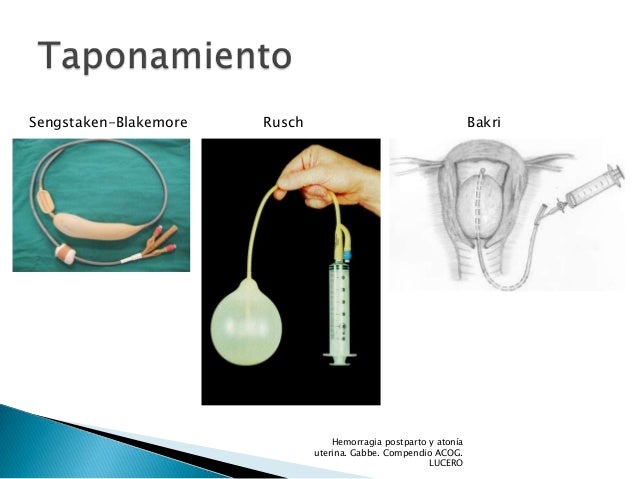 Taponamiento

Sengstaken-Blakemore

Rusch

Bakri

Hemorragia postparto y atonía uterina. Gabbe. Compendio ACOG. LUCERO